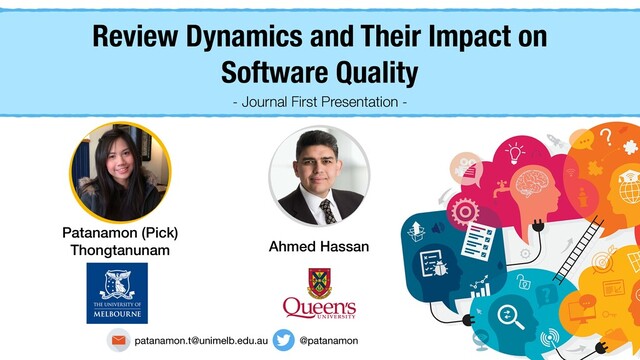 Review Dynamics and Their Impact on Software Quality

- Journal First Presentation -

Patanamon (Pick) Thongtanunam

THE UNIVERSITY OF MELBOURNE

Ahmed Hassan

Queen's UNIVERSITY

patanamon.t@unimelb.edu.au

@patanamon